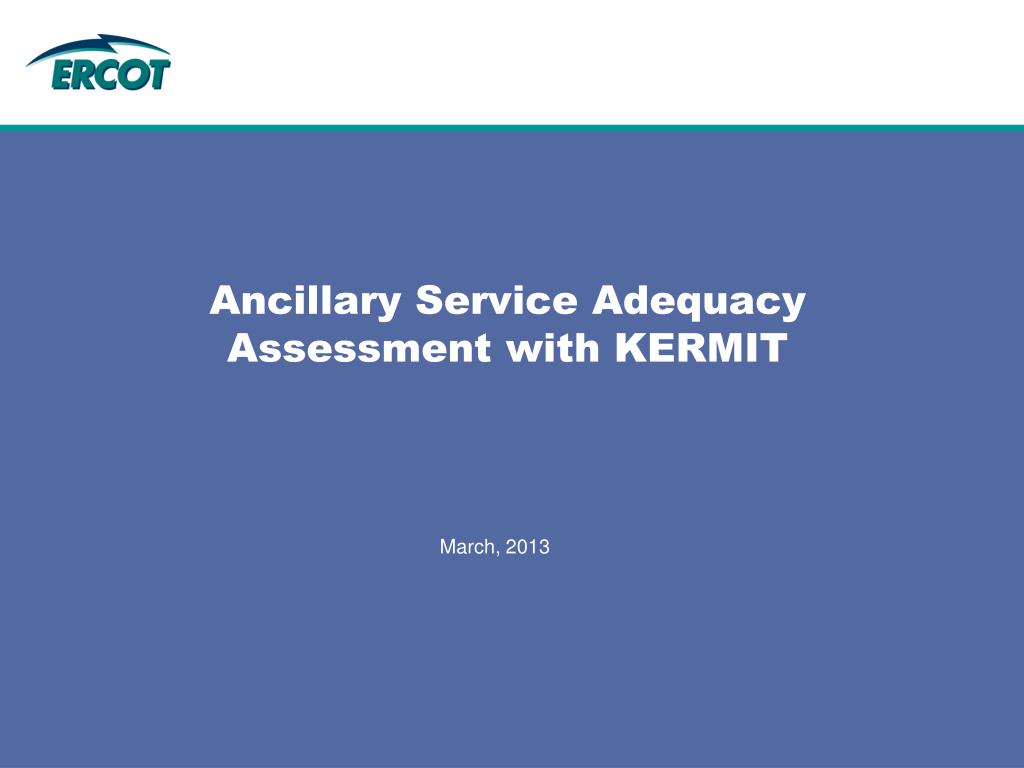 ERCOT

Ancillary Service Adequacy Assessment with KERMIT

March, 2013